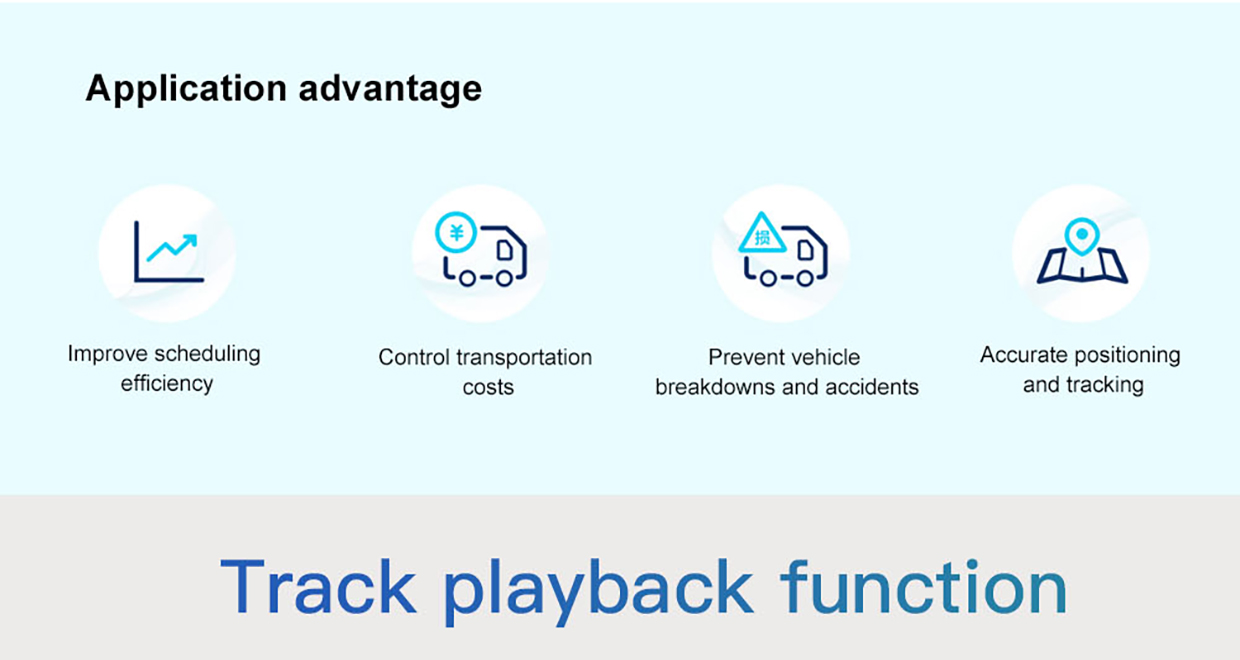 Application advantage

¥

损

Improve scheduling efficiency

Control transportation costs

Prevent vehicle breakdowns and accidents

Accurate positioning and tracking

Track playback function